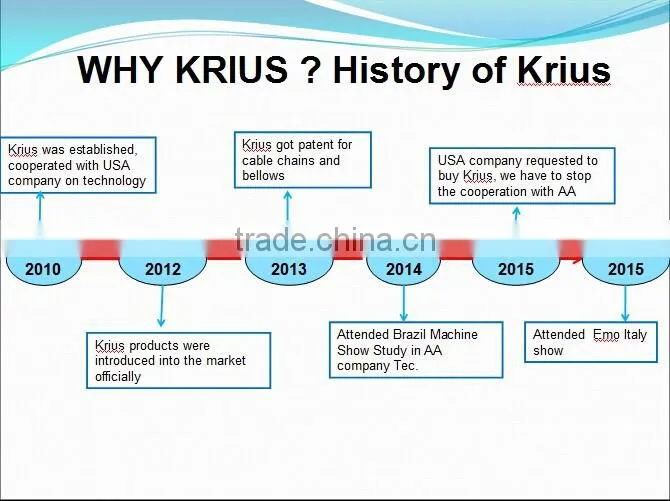 WHY KRIUS ? History of Krius

Krius was established, cooperated with USA company on technology

Krius got patent for cable chains and bellows

USA company requested to buy Krius, we have to stop the cooperation with AA

trade.china.cn

2010

2012

2013

2014

2015

2015

Krius products were introduced into the market officially

Attended Brazil Machine Show Study in AA company Tec.

Attended Emo Italy show